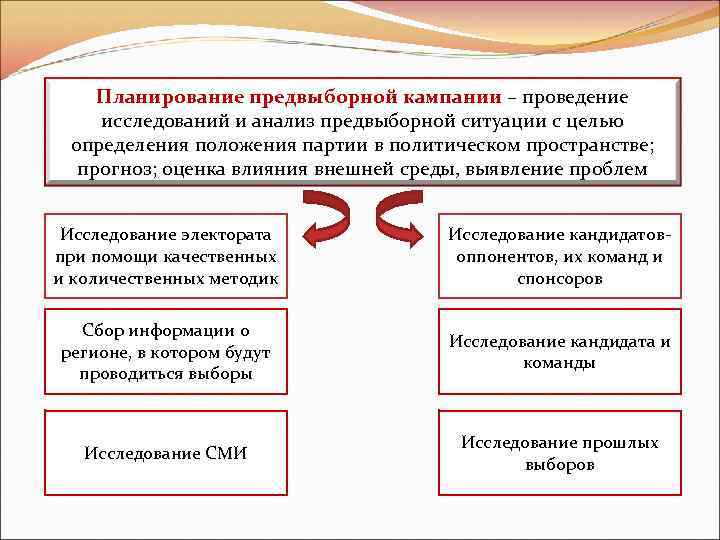 Планирование предвыборной кампании – проведение исследований и анализ предвыборной ситуации с целью определения положения партии в политическом пространстве; прогноз; оценка влияния внешней среды, выявление проблем

Исследование электората при помощи качественных и количественных методик

Сбор информации о регионе, в котором будут проводиться выборы

Исследование СМИ

Исследование кандидатов-оппонентов, их команд и спонсоров

Исследование кандидата и команды

Исследование прошлых выборов